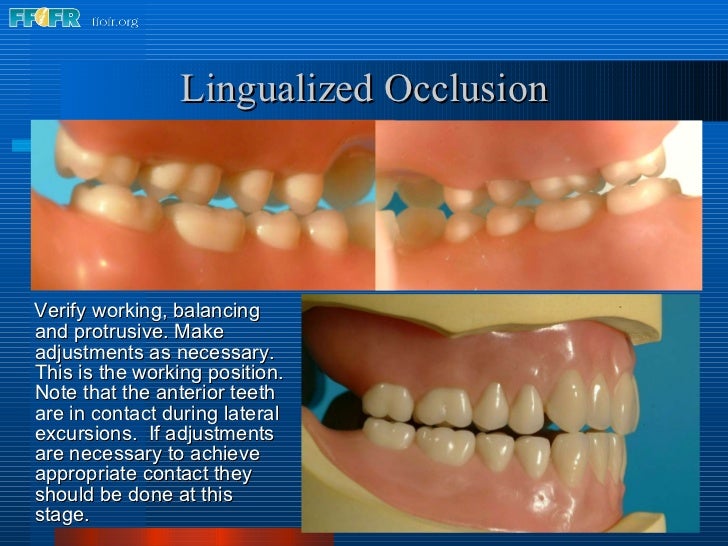 FFOFR ffofr.org

Lingualized Occlusion

Verify working, balancing and protrusive. Make adjustments as necessary. This is the working position. Note that the anterior teeth are in contact during lateral excursions. If adjustments are necessary to achieve appropriate contact they should be done at this stage.